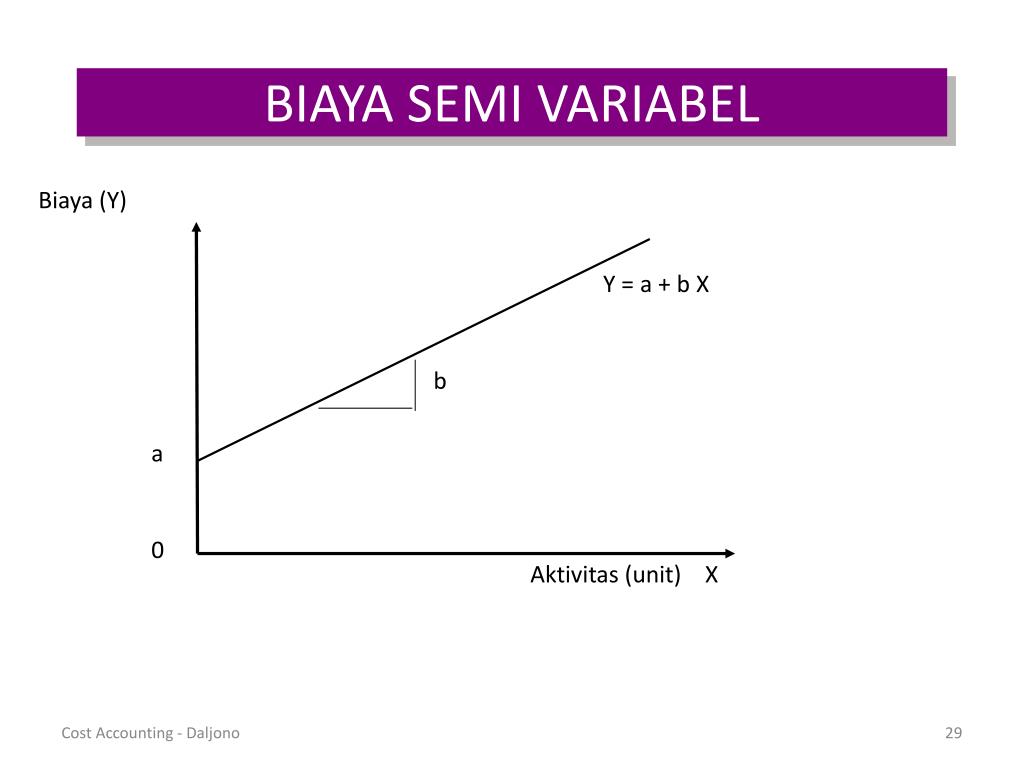 BIAYA SEMI VARIABEL

Biaya (Y)

Y = a + b X

b

a

0

Aktivitas (unit) X

Cost Accounting - Daljono

29